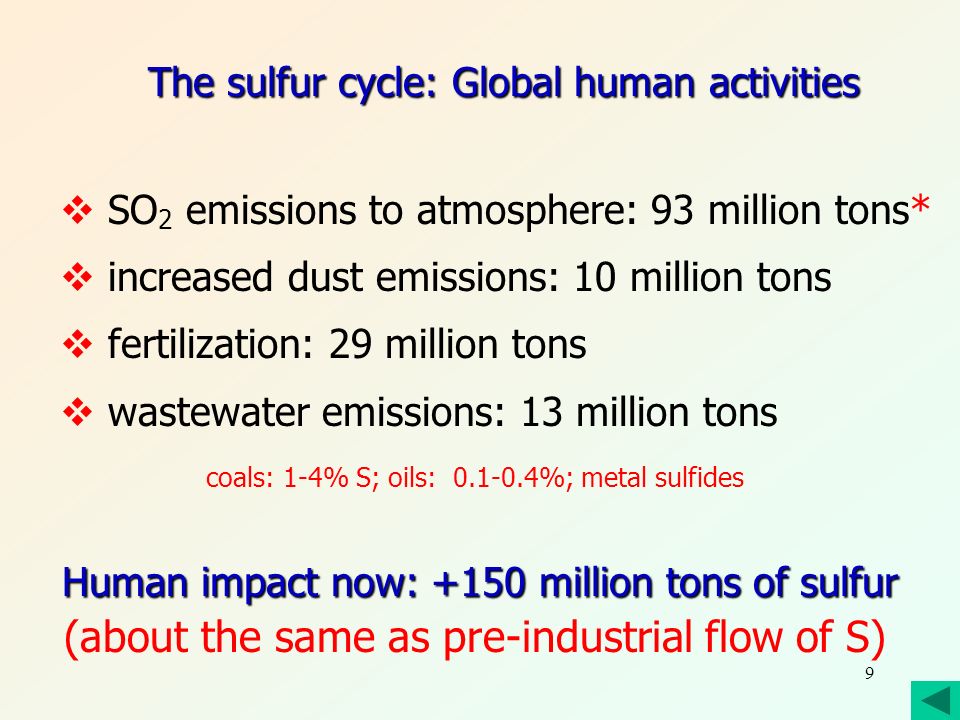 The sulfur cycle: Global human activities

❖ $SO_2$ emissions to atmosphere: 93 million tons*

❖ increased dust emissions: 10 million tons

❖ fertilization: 29 million tons

❖ wastewater emissions: 13 million tons

coals: 1-4% S; oils: 0.1-0.4%; metal sulfides

Human impact now: +150 million tons of sulfur
(about the same as pre-industrial flow of S)

9